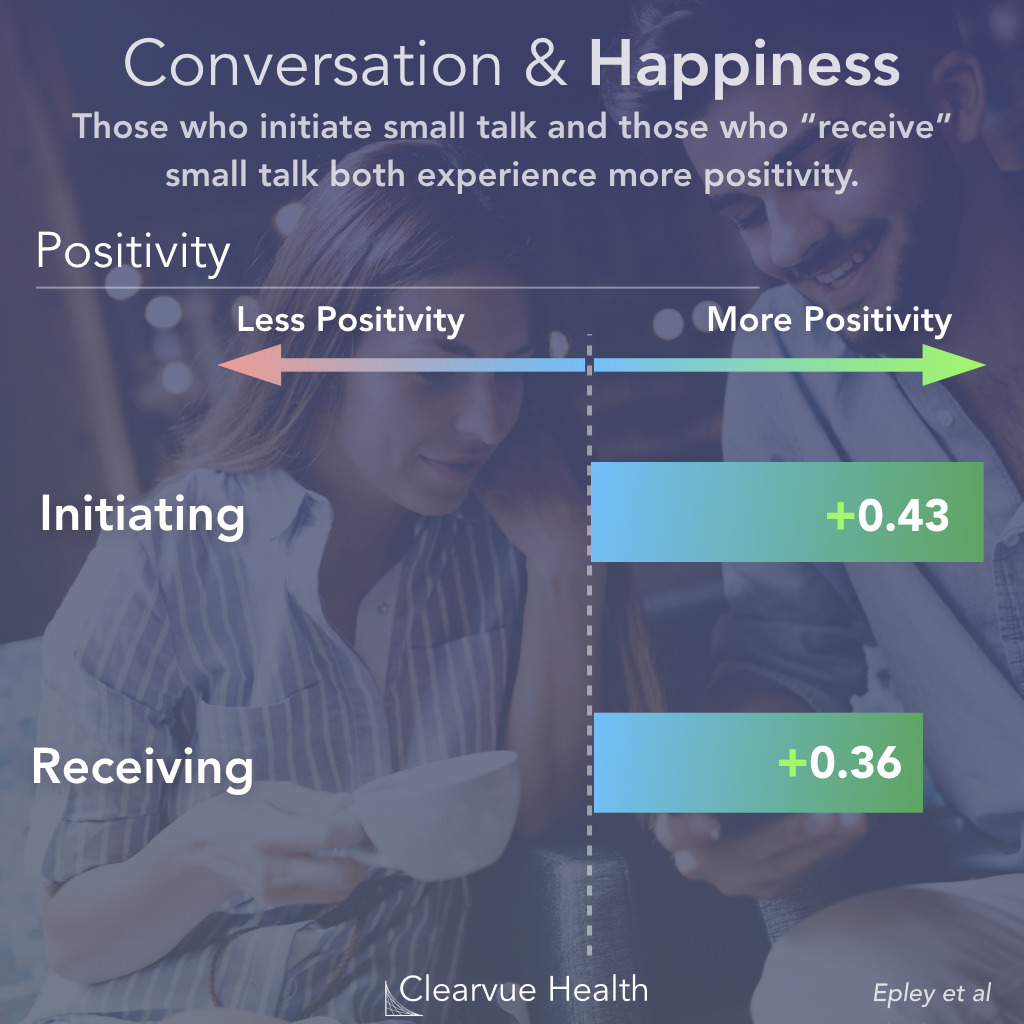 Conversation & Happiness
Those who initiate small talk and those who “receive” small talk both experience more positivity.

Positivity

Less Positivity
More Positivity

Initiating
+0.43

Receiving
+0.36

Clearvue Health

Epley et al